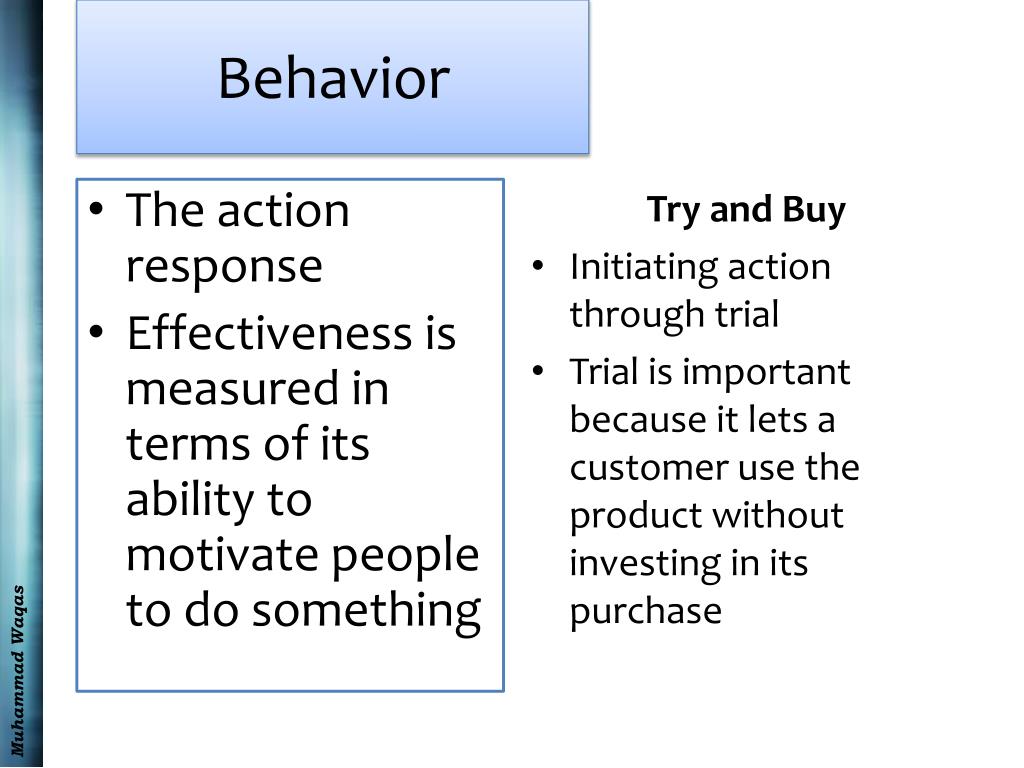 Behavior

• The action response
• Effectiveness is measured in terms of its ability to motivate people to do something

Try and Buy

• Initiating action through trial
• Trial is important because it lets a customer use the product without investing in its purchase

Muhammad Waqas